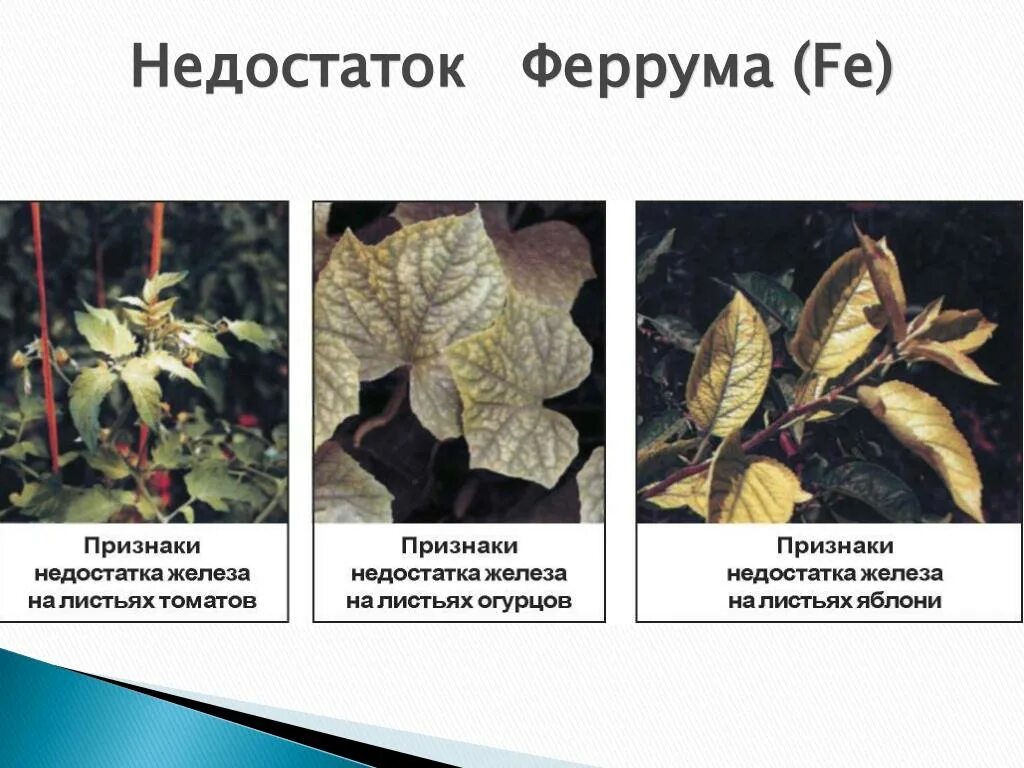 Недостаток Феррума (Fe)

Признаки недостатка железа на листьях томатов

Признаки недостатка железа на листьях огурцов

Признаки недостатка железа на листьях яблони